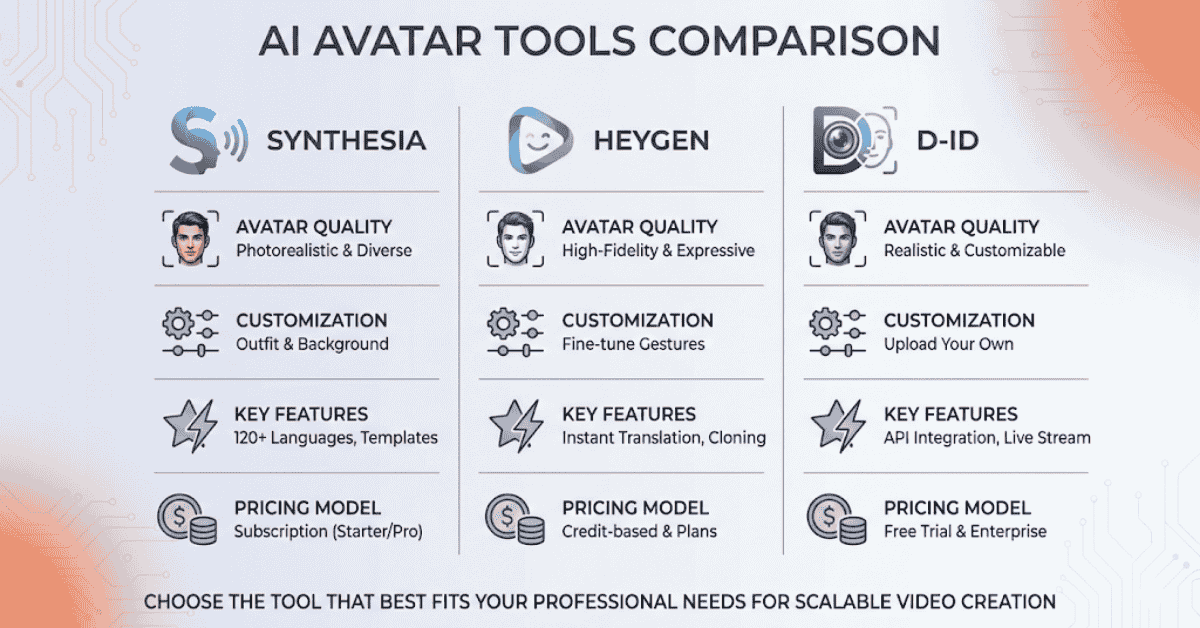 AI AVATAR TOOLS COMPARISON

SYNTHESIA

AVATAR QUALITY
Photorealistic & Diverse

CUSTOMIZATION
Outfit & Background

KEY FEATURES
120+ Languages, Templates

PRICING MODEL
Subscription (Starter/Pro)

HEYGEN

AVATAR QUALITY
High-Fidelity & Expressive

CUSTOMIZATION
Fine-tune Gestures

KEY FEATURES
Instant Translation, Cloning

PRICING MODEL
Credit-based & Plans

D-ID

AVATAR QUALITY
Realistic & Customizable

CUSTOMIZATION
Upload Your Own

KEY FEATURES
API Integration, Live Stream

PRICING MODEL
Free Trial & Enterprise

CHOOSE THE TOOL THAT BEST FITS YOUR PROFESSIONAL NEEDS FOR SCALABLE VIDEO CREATION